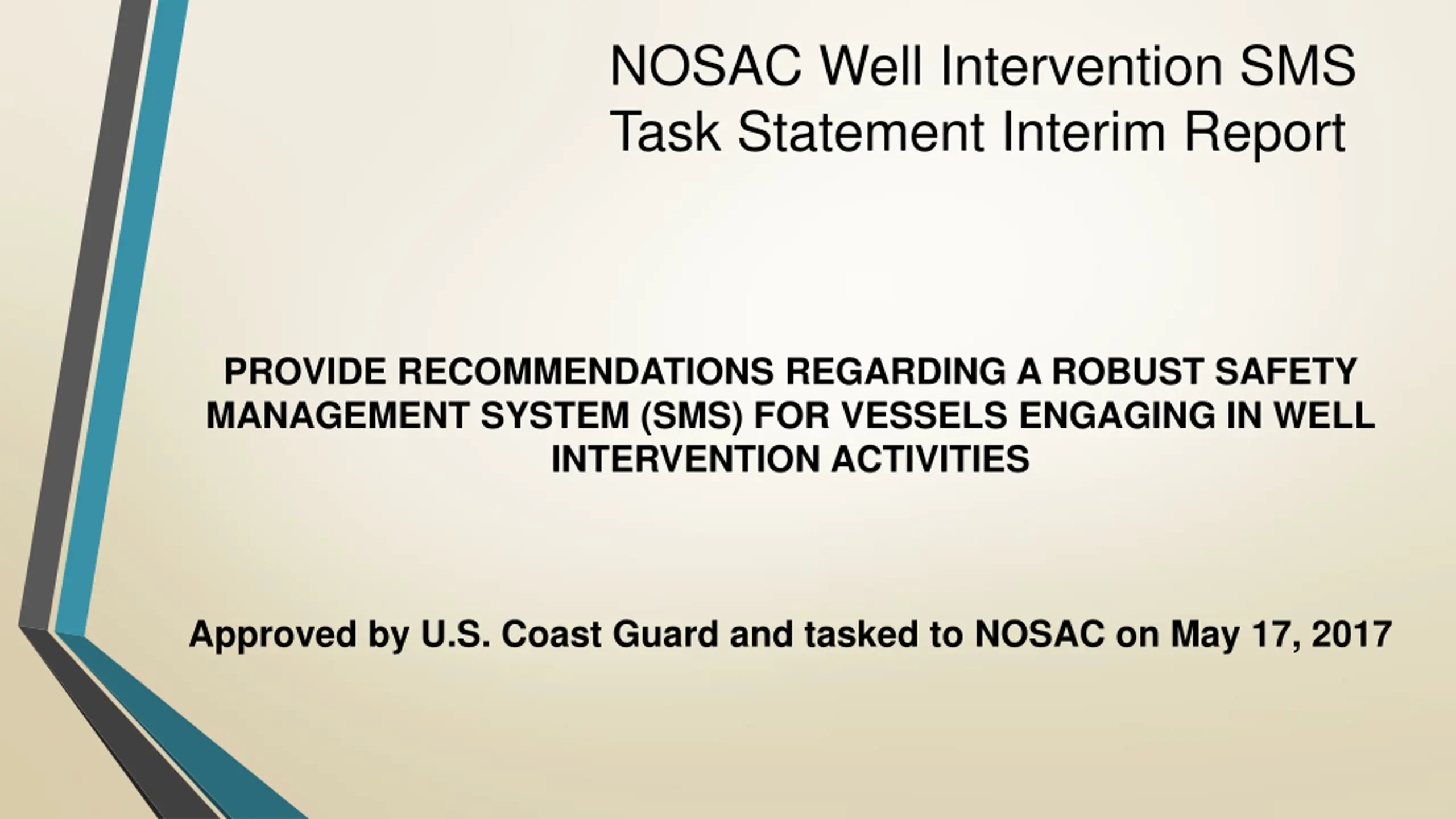 NOSAC Well Intervention SMS
Task Statement Interim Report

PROVIDE RECOMMENDATIONS REGARDING A ROBUST SAFETY MANAGEMENT SYSTEM (SMS) FOR VESSELS ENGAGING IN WELL INTERVENTION ACTIVITIES

Approved by U.S. Coast Guard and tasked to NOSAC on May 17, 2017